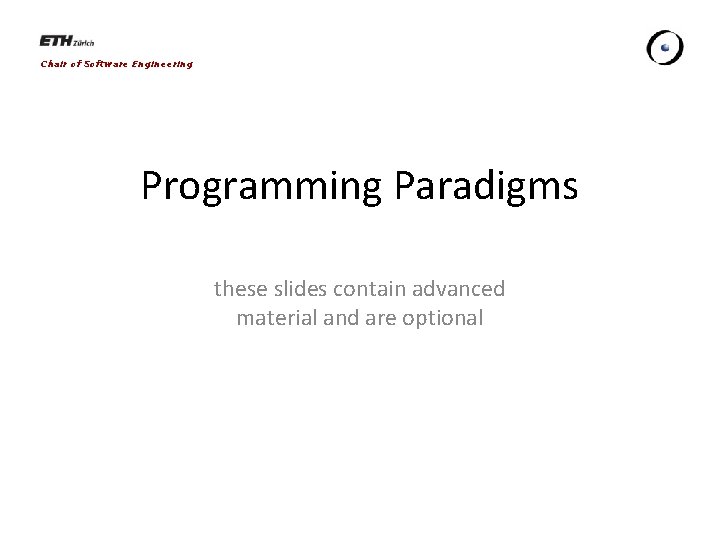 ETH Zürich
Chair of Software Engineering

Programming Paradigms

these slides contain advanced material and are optional